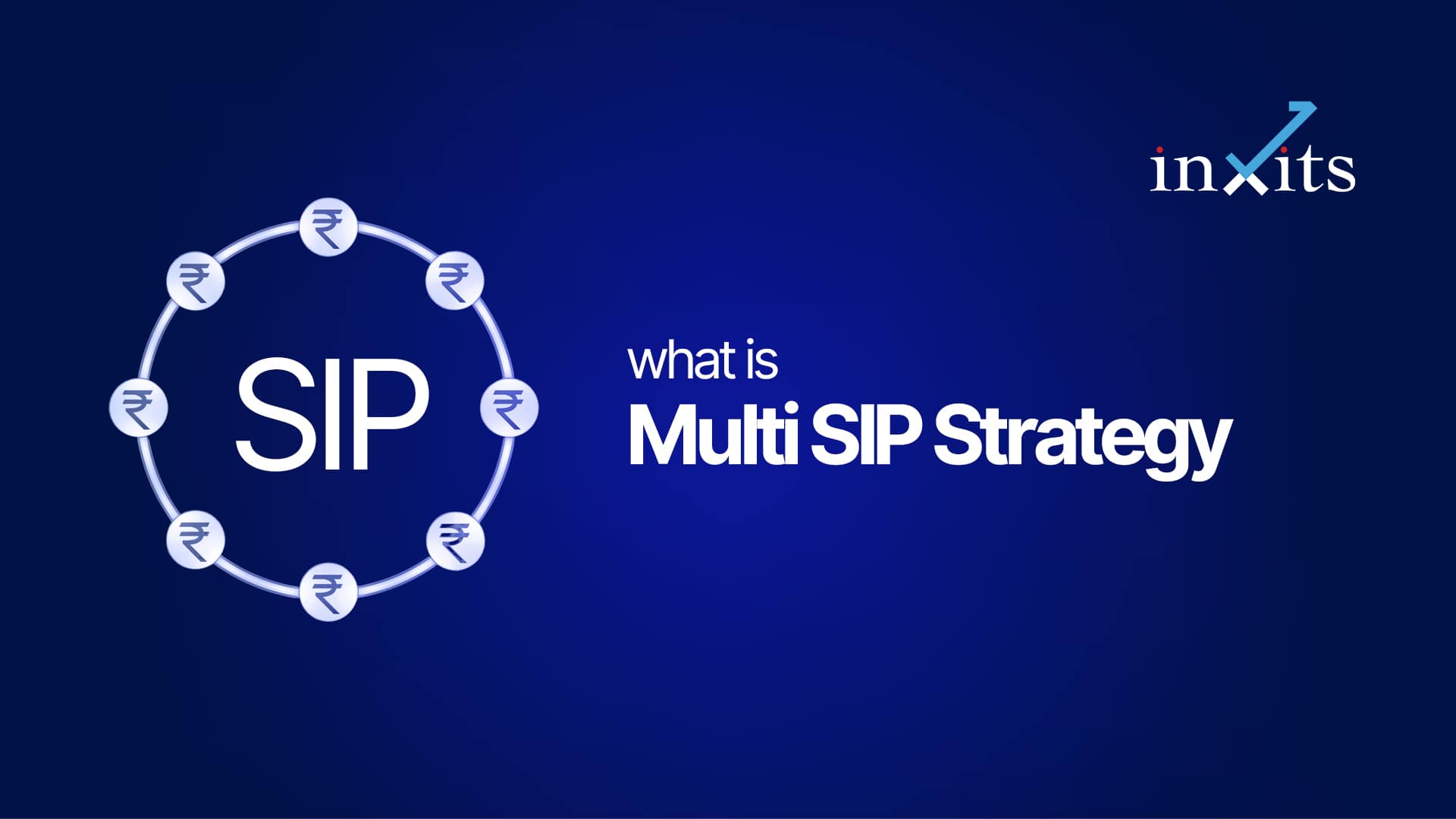 inxits

₹ ₹ ₹ ₹ ₹ ₹ ₹ ₹

SIP

what is
Multi SIP Strategy